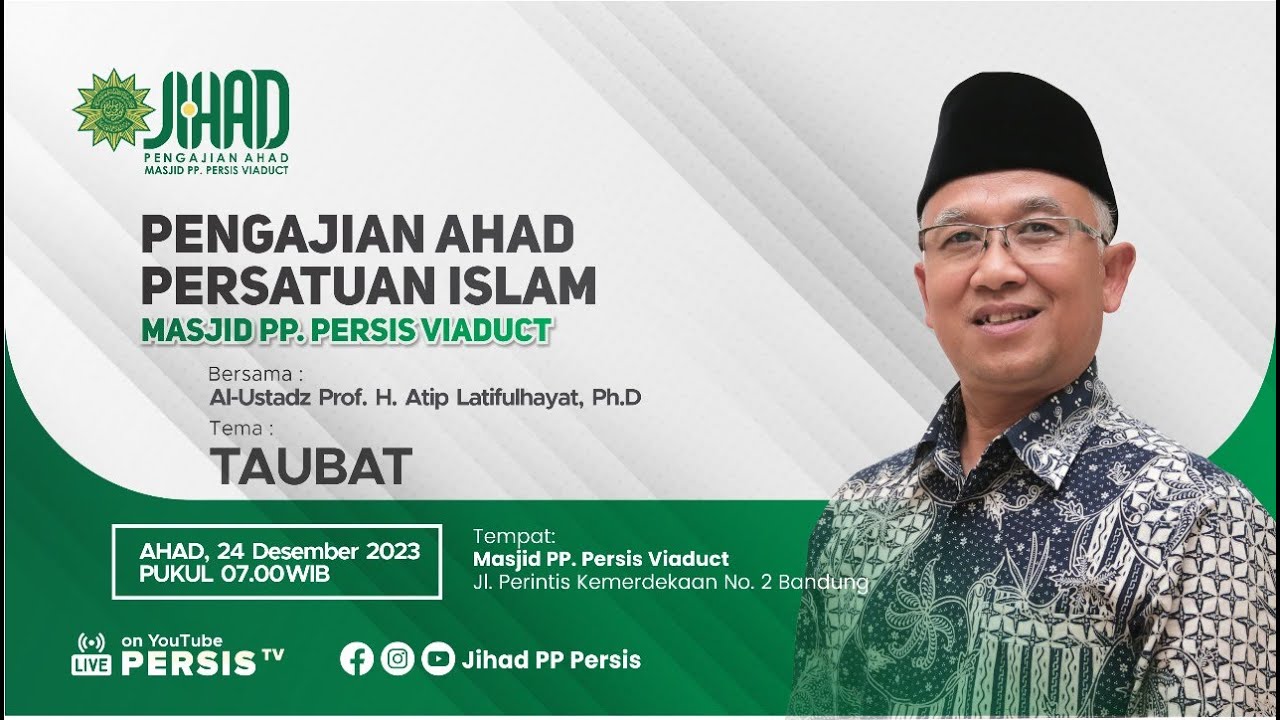 JIHAD
PENGAJIAN AHAD
MASJID PP. PERSIS VIADUCT

PENGAJIAN AHAD
PERSATUAN ISLAM
MASJID PP. PERSIS VIADUCT

Bersama :
Al-Ustadz Prof. H. Atip Latifulhayat, Ph.D
Tema :
TAUBAT

AHAD, 24 Desember 2023
PUKUL 07.00WIB

Tempat:
Masjid PP. Persis Viaduct
Jl. Perintis Kemerdekaan No. 2 Bandung

LIVE on YouTube
PERSIS TV

Jihad PP Persis